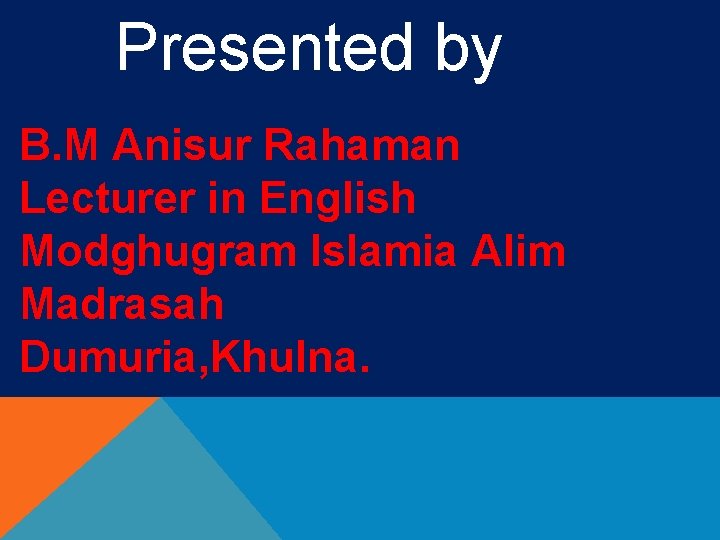 Presented by

B.M Anisur Rahaman
Lecturer in English
Modghugram Islamia Alim Madrasah
Dumuria,Khulna.